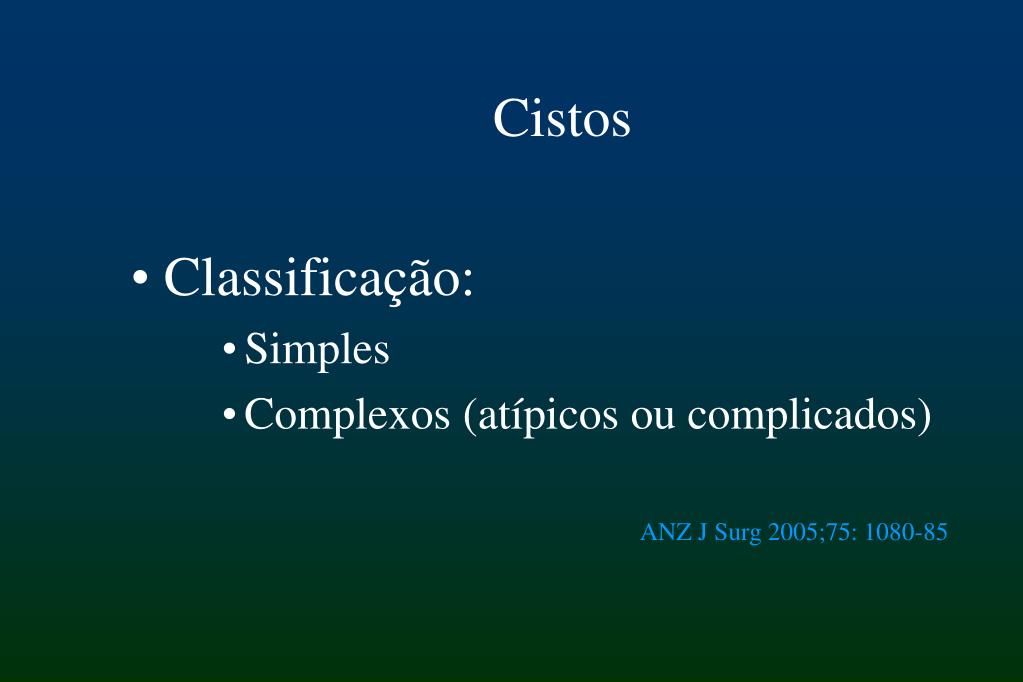 Cistos

• Classificação:
  • Simples
  • Complexos (atípicos ou complicados)

ANZ J Surg 2005;75: 1080-85